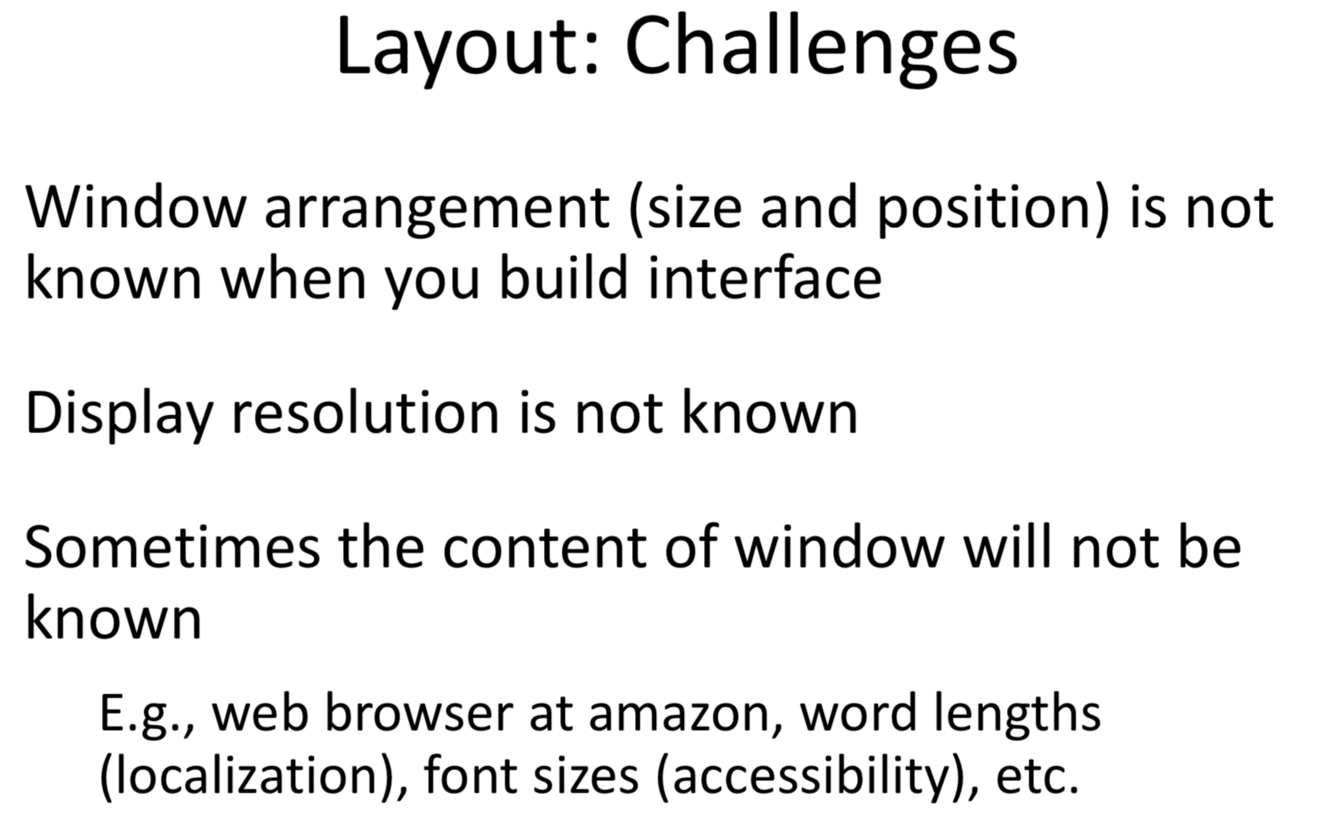 Layout: Challenges

Window arrangement (size and position) is not known when you build interface

Display resolution is not known

Sometimes the content of window will not be known

E.g., web browser at amazon, word lengths (localization), font sizes (accessibility), etc.